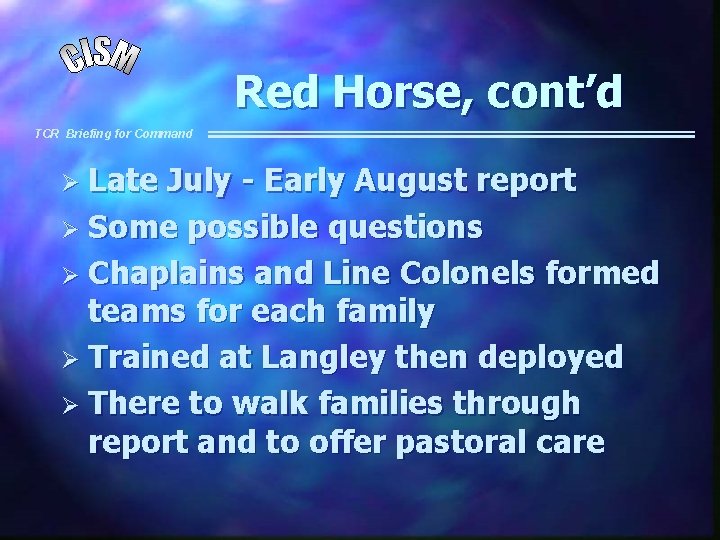 CISM

Red Horse, cont'd

TCR Briefing for Command

➢ Late July - Early August report
➢ Some possible questions
➢ Chaplains and Line Colonels formed teams for each family
➢ Trained at Langley then deployed
➢ There to walk families through report and to offer pastoral care